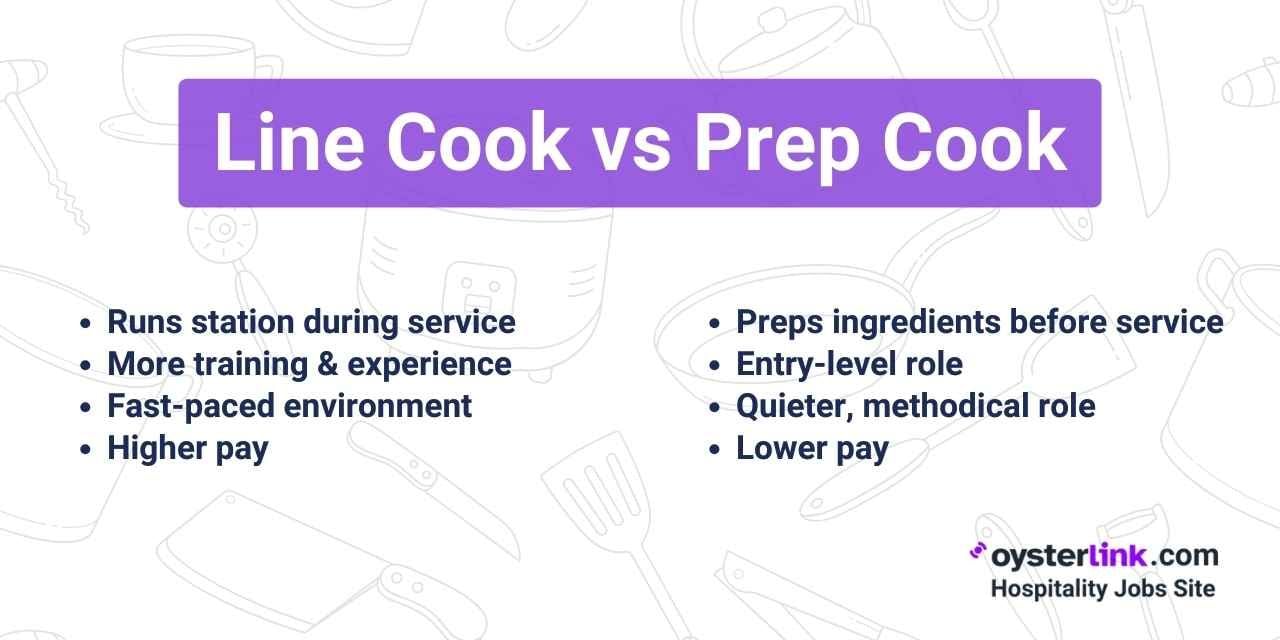 Line Cook vs Prep Cook

- Runs station during service
- More training & experience
- Fast-paced environment
- Higher pay

- Preps ingredients before service
- Entry-level role
- Quieter, methodical role
- Lower pay

oysterlink.com
Hospitality Jobs Site